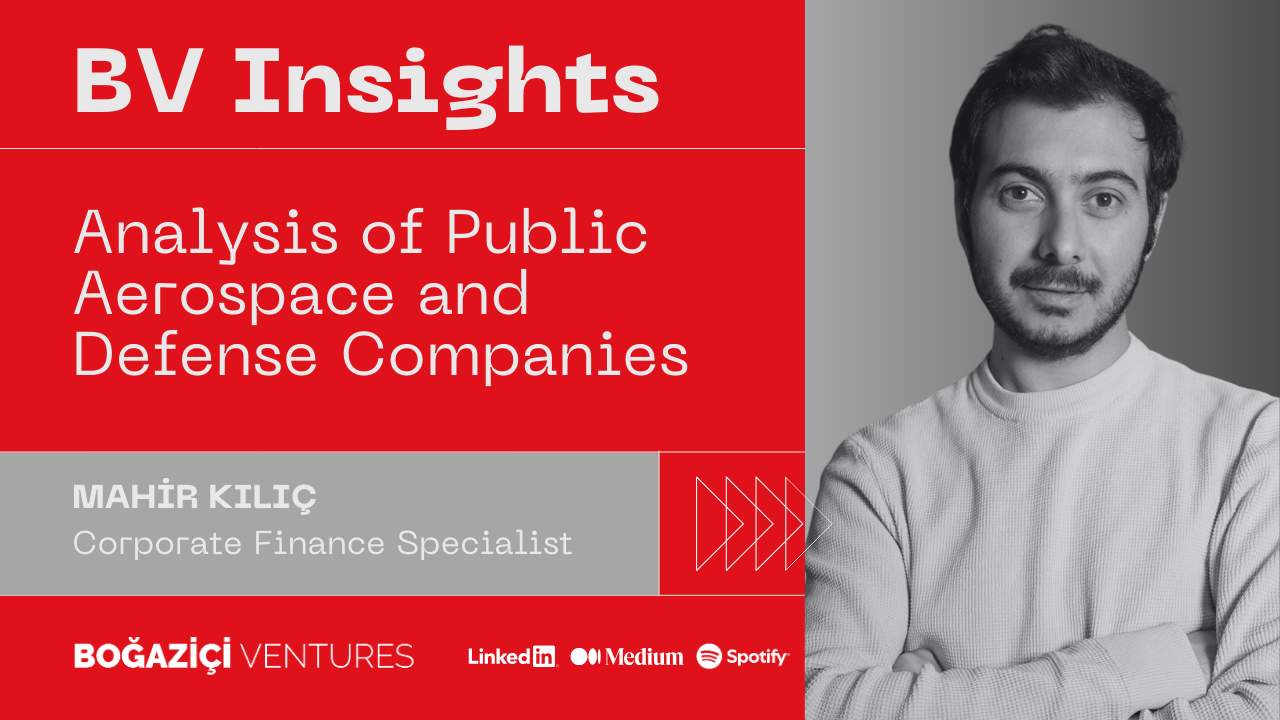 BV Insights

Analysis of Public Aerospace and Defense Companies

MAHİR KILIÇ
Corporate Finance Specialist

BOĞAZİÇİ VENTURES

LinkedIn Medium Spotify